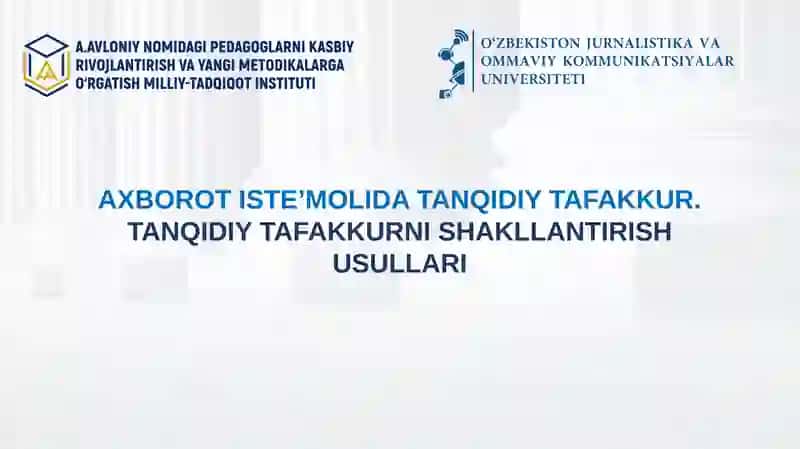 A.AVLONIY NOMIDAGI PEDAGOGLARNI KASBIY RIVOJLANTIRISH VA YANGI METODIKALARGA O'RGATISH MILLIY-TADQIQOT INSTITUTI

O'ZBEKISTON JURNALISTIKA VA OMMAVIY KOMMUNIKATSIYALAR UNIVERSITETI

AXBOROT ISTE'MOLIDA TANQIDIY TAFAKKUR.
TANQIDIY TAFAKKURNI SHAKLLANTIRISH USULLARI